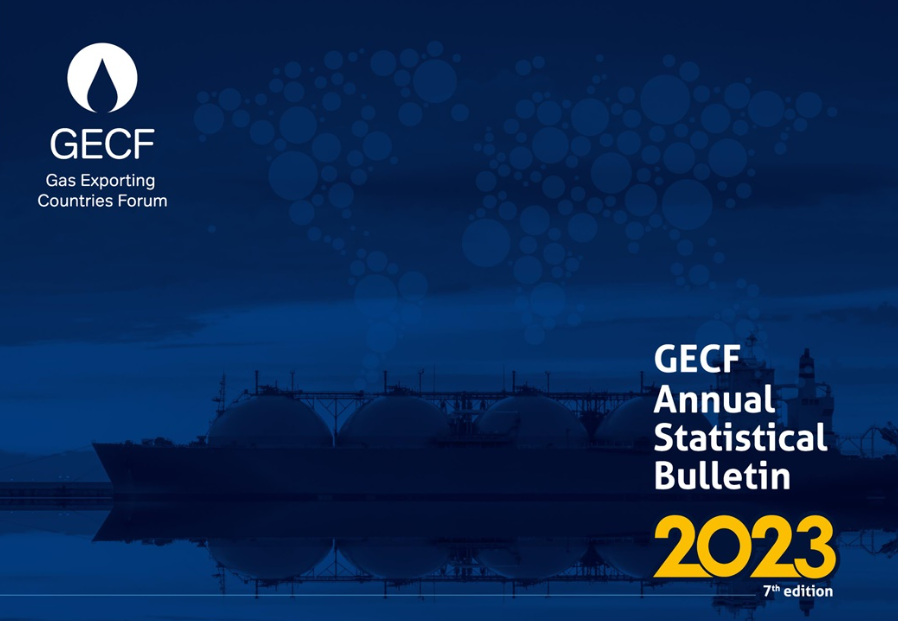 GECF
Gas Exporting Countries Forum

GECF Annual Statistical Bulletin

2023

7$^{th}$ edition